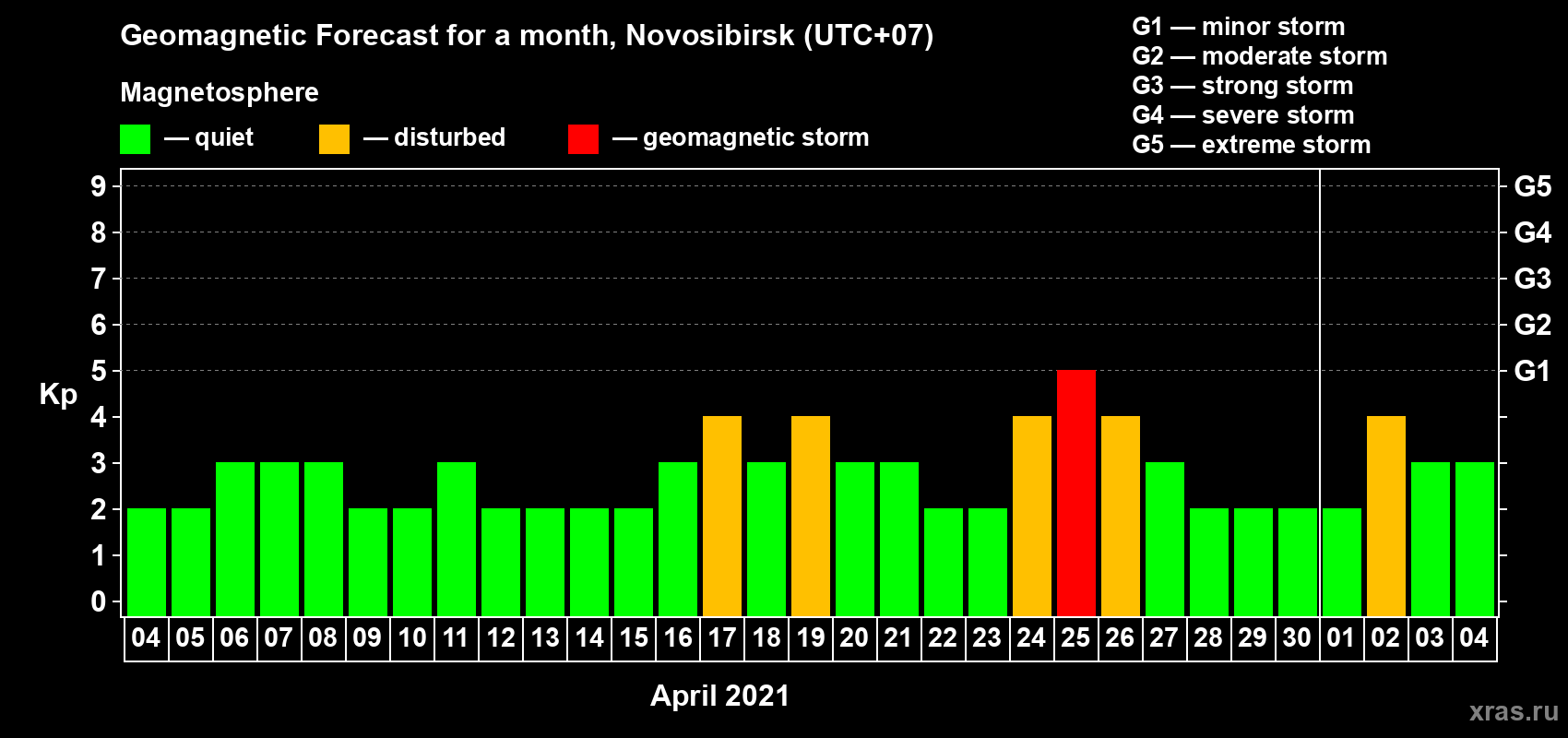 Geomagnetic Forecast for a month, Novosibirsk (UTC+07)

Magnetosphere

— quiet — disturbed — geomagnetic storm

G1 — minor storm
G2 — moderate storm
G3 — strong storm
G4 — severe storm
G5 — extreme storm

Kp

9
8
7
6
5
4
3
2
1
0

G5
G4
G3
G2
G1

04 05 06 07 08 09 10 11 12 13 14 15 16 17 18 19 20 21 22 23 24 25 26 27 28 29 30 01 02 03 04

April 2021

xras.ru